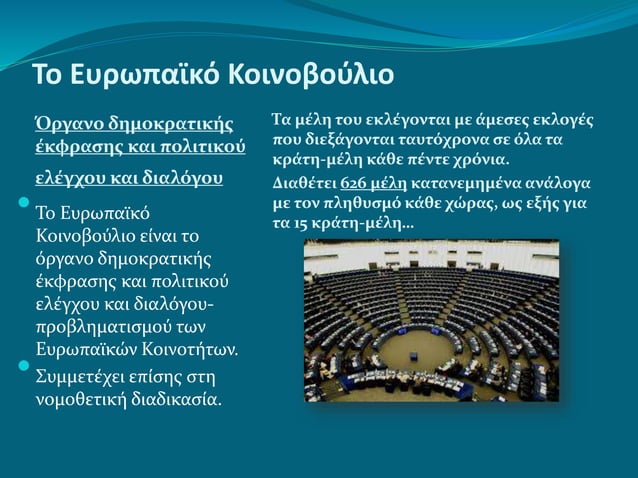 Το Ευρωπαϊκό Κοινοβούλιο

Όργανο δημοκρατικής έκφρασης και πολιτικού ελέγχου και διαλόγου

Το Ευρωπαϊκό Κοινοβούλιο είναι το όργανο δημοκρατικής έκφρασης και πολιτικού ελέγχου και διαλόγου-προβληματισμού των Ευρωπαϊκών Κοινοτήτων.

Συμμετέχει επίσης στη νομοθετική διαδικασία.

Τα μέλη του εκλέγονται με άμεσες εκλογές που διεξάγονται ταυτόχρονα σε όλα τα κράτη-μέλη κάθε πέντε χρόνια.

Διαθέτει 626 μέλη κατανεμημένα ανάλογα με τον πληθυσμό κάθε χώρας, ως εξής για τα 15 κράτη-μέλη...